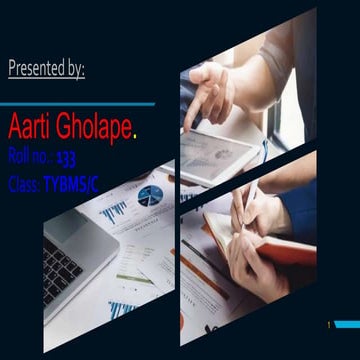 Presented by:

Aarti Gholape.

Roll no.: 133

Class: TYBMS/C

1